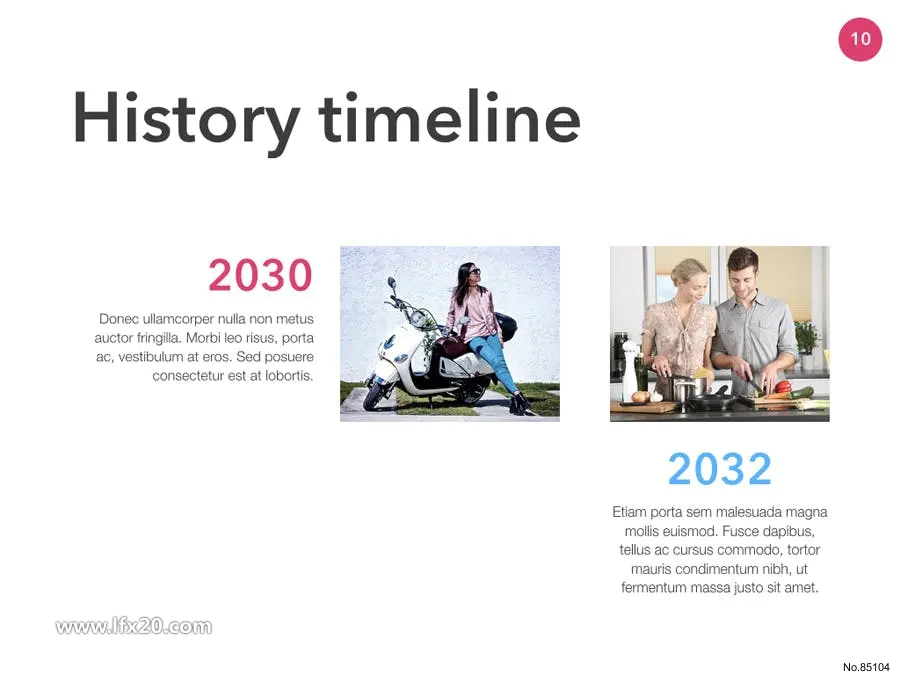 10

History timeline

2030

Donec ullamcorper nulla non metus auctor fringilla. Morbi leo risus, porta ac, vestibulum at eros. Sed posuere consectetur est at lobortis.

2032

Etiam porta sem malesuada magna mollis euismod. Fusce dapibus, tellus ac cursus commodo, tortor mauris condimentum nibh, ut fermentum massa justo sit amet.

www.lfx20.com

No.85104